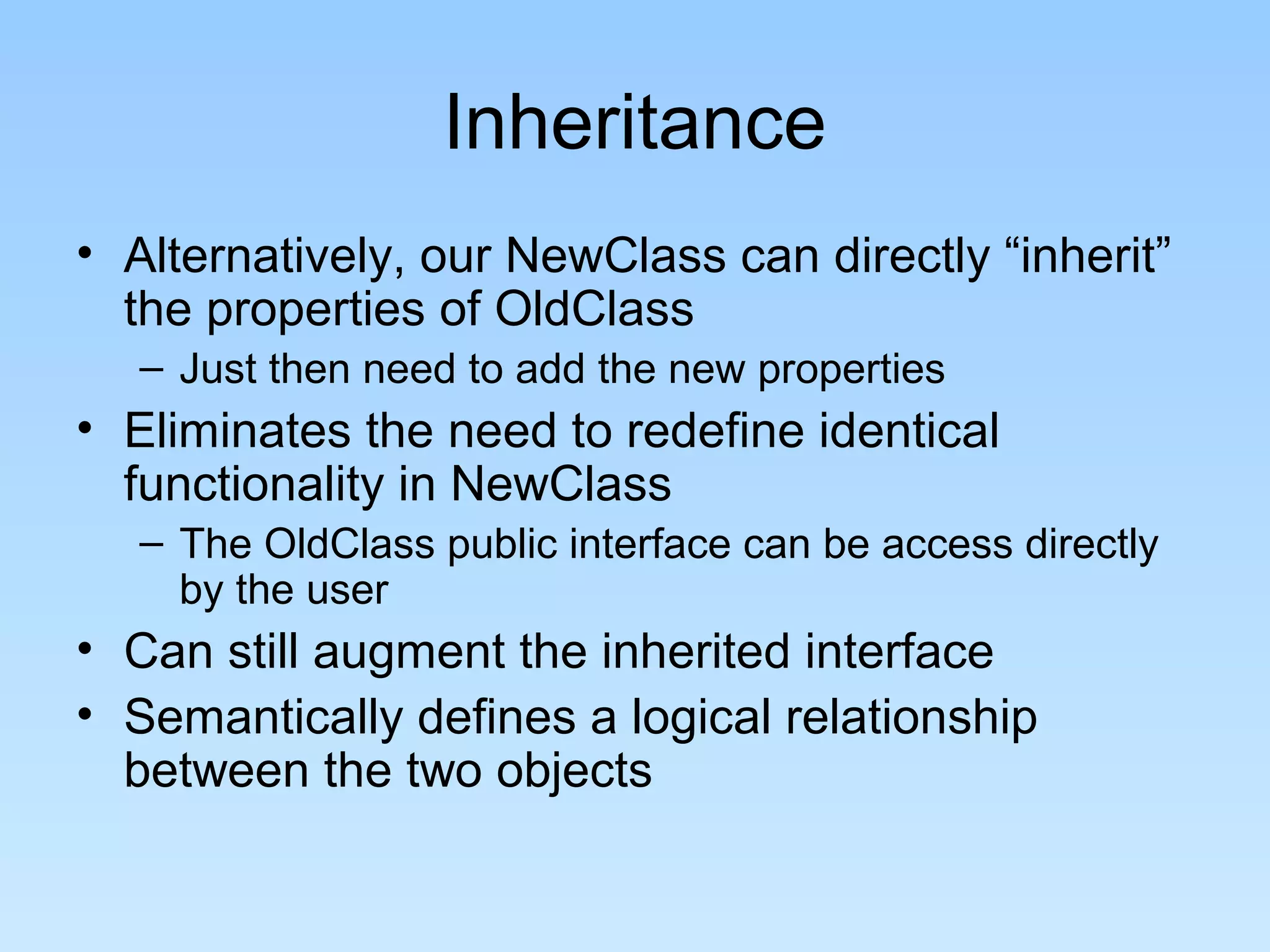 Inheritance

• Alternatively, our NewClass can directly “inherit” the properties of OldClass
– Just then need to add the new properties
• Eliminates the need to redefine identical functionality in NewClass
– The OldClass public interface can be access directly by the user
• Can still augment the inherited interface
• Semantically defines a logical relationship between the two objects